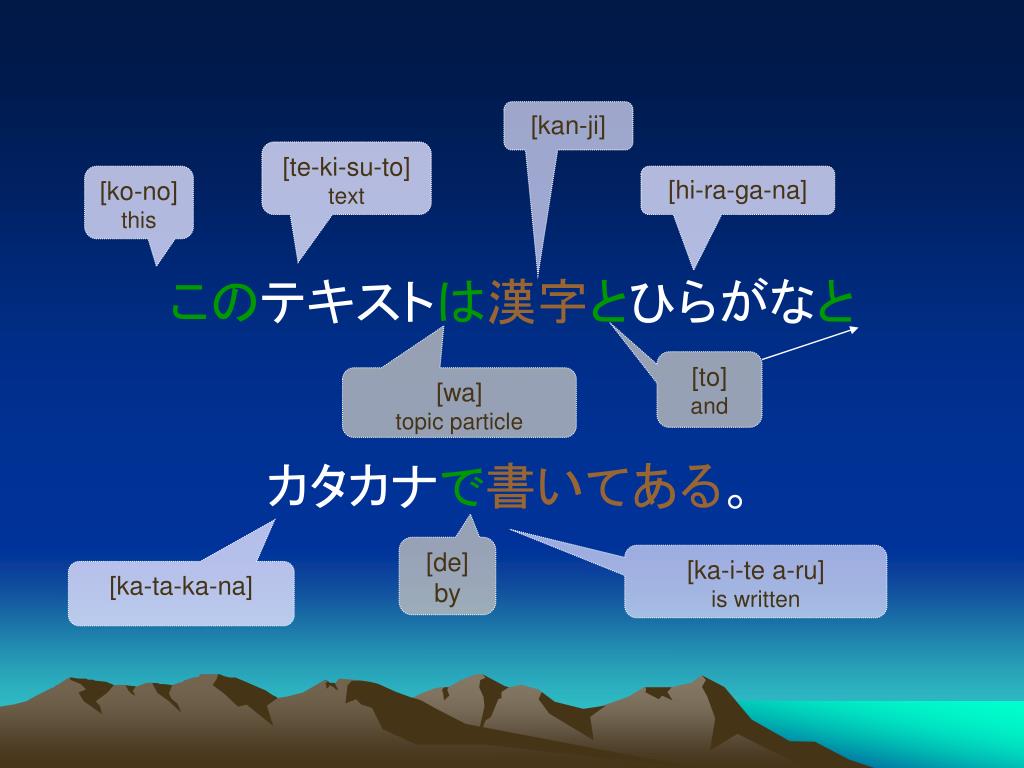 [kan-ji]

[te-ki-su-to]
text

[ko-no]
this

[hi-ra-ga-na]

このテキストは漢字とひらがなと

[wa]
topic particle

[to]
and

カタカナで書いてある。

[ka-ta-ka-na]

[de]
by

[ka-i-te a-ru]
is written